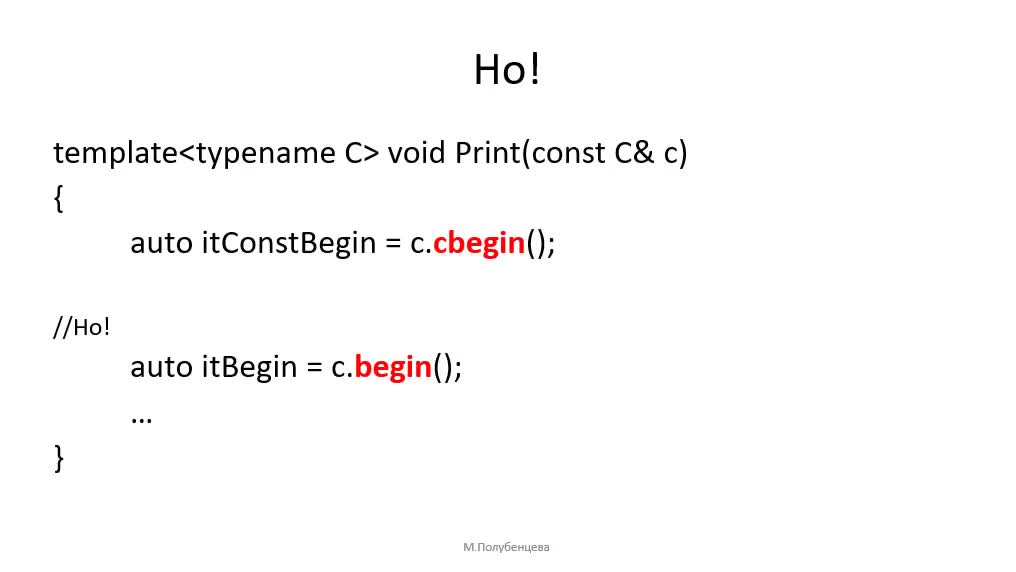 Но!

template<typename C> void Print(const C& c)
{
auto itConstBegin = c.cbegin();

//Но!
auto itBegin = c.begin();
…
}

М.Полубенцева